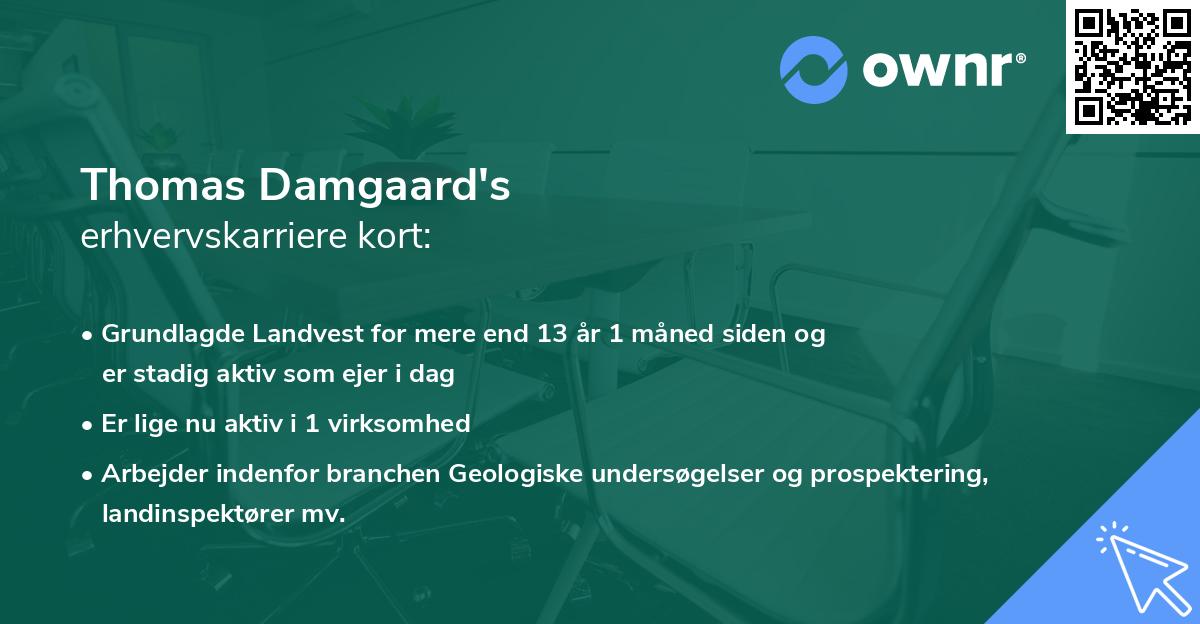 ownr®

Thomas Damgaard's
erhvervskarriere kort:

• Grundlagde Landvest for mere end 13 år 1 måned siden og er stadig aktiv som ejer i dag

• Er lige nu aktiv i 1 virksomhed

• Arbejder indenfor branchen Geologiske undersøgelser og prospektering, landinspektører mv.